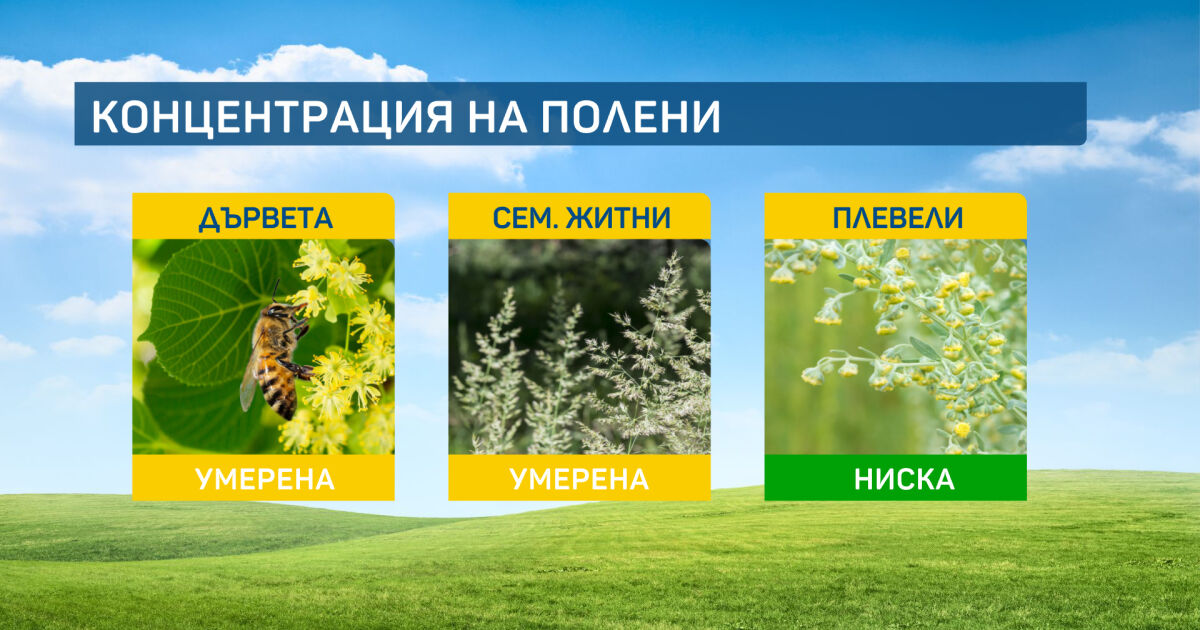 КОНЦЕНТРАЦИЯ НА ПОЛЕНИ

ДЪРВЕТА

УМЕРЕНА

СЕМ. ЖИТНИ

УМЕРЕНА

ПЛЕВЕЛИ

НИСКА